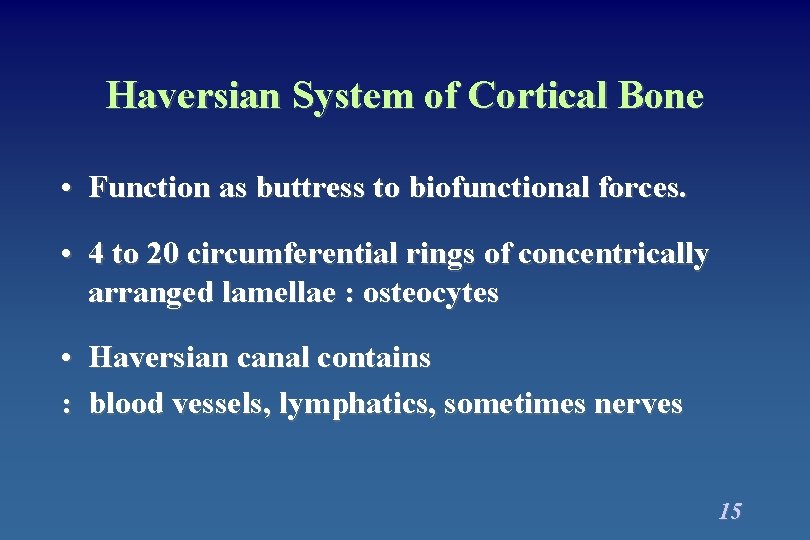 Haversian System of Cortical Bone

• Function as buttress to biofunctional forces.

• 4 to 20 circumferential rings of concentrically arranged lamellae : osteocytes

• Haversian canal contains
: blood vessels, lymphatics, sometimes nerves

15